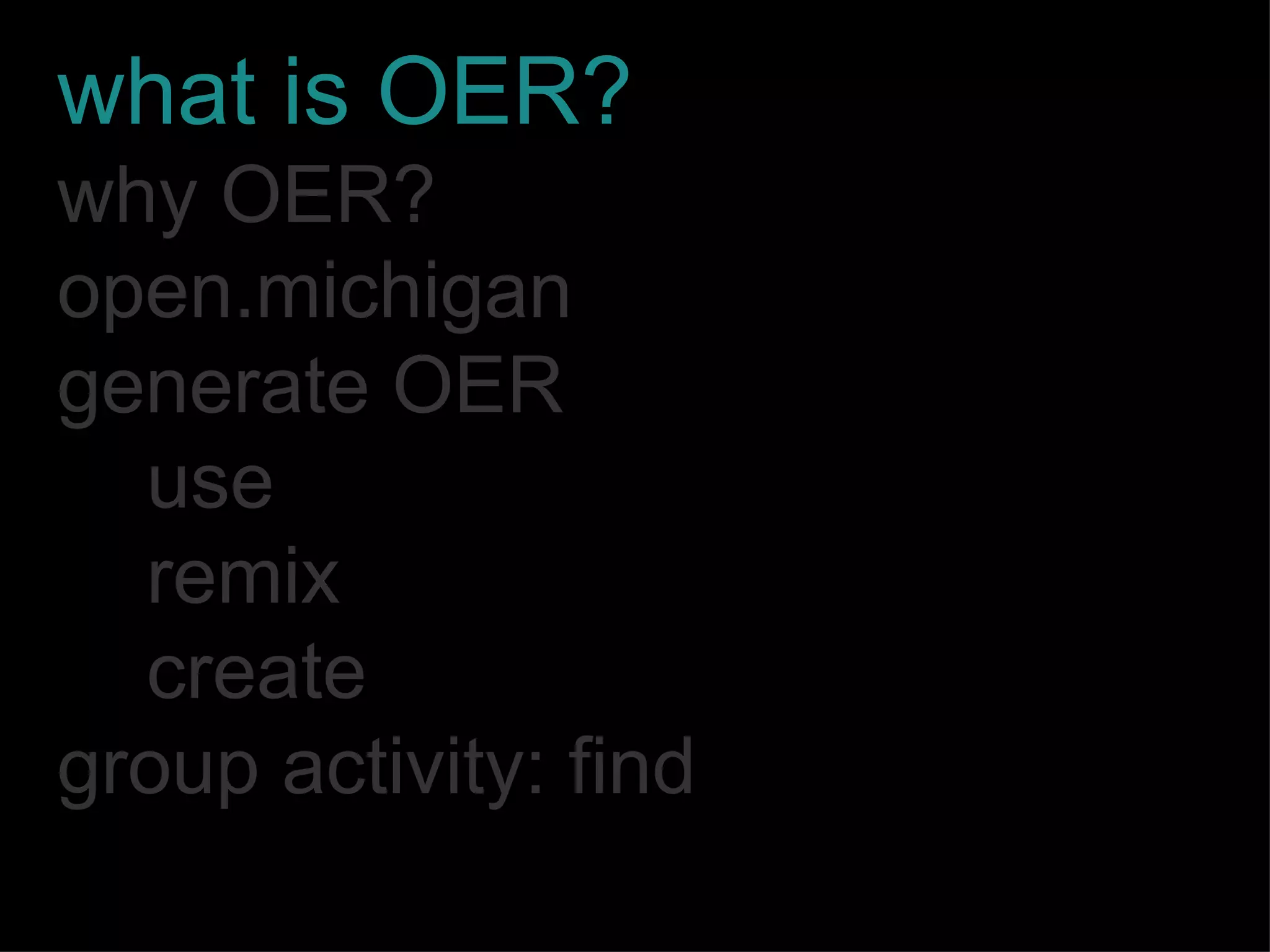 what is OER?
why OER?
open.michigan
generate OER
use
remix
create
group activity: find